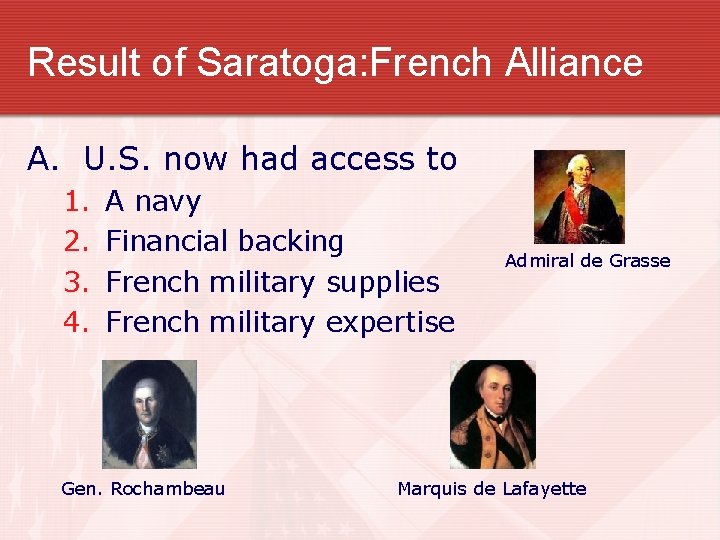 Result of Saratoga:French Alliance

A. U.S. now had access to
1. A navy
2. Financial backing
3. French military supplies
4. French military expertise

Admiral de Grasse

Gen. Rochambeau

Marquis de Lafayette